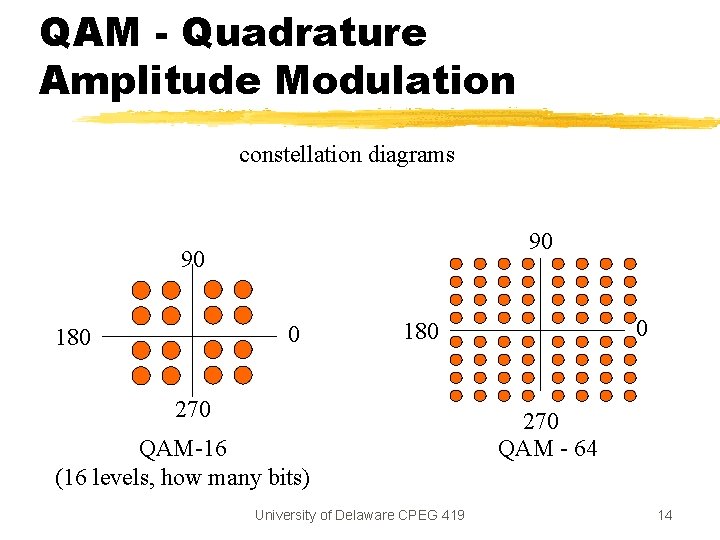 QAM - Quadrature Amplitude Modulation

constellation diagrams

90

180

0

270

QAM-16
(16 levels, how many bits)

90

180

0

270

QAM - 64

University of Delaware CPEG 419

14